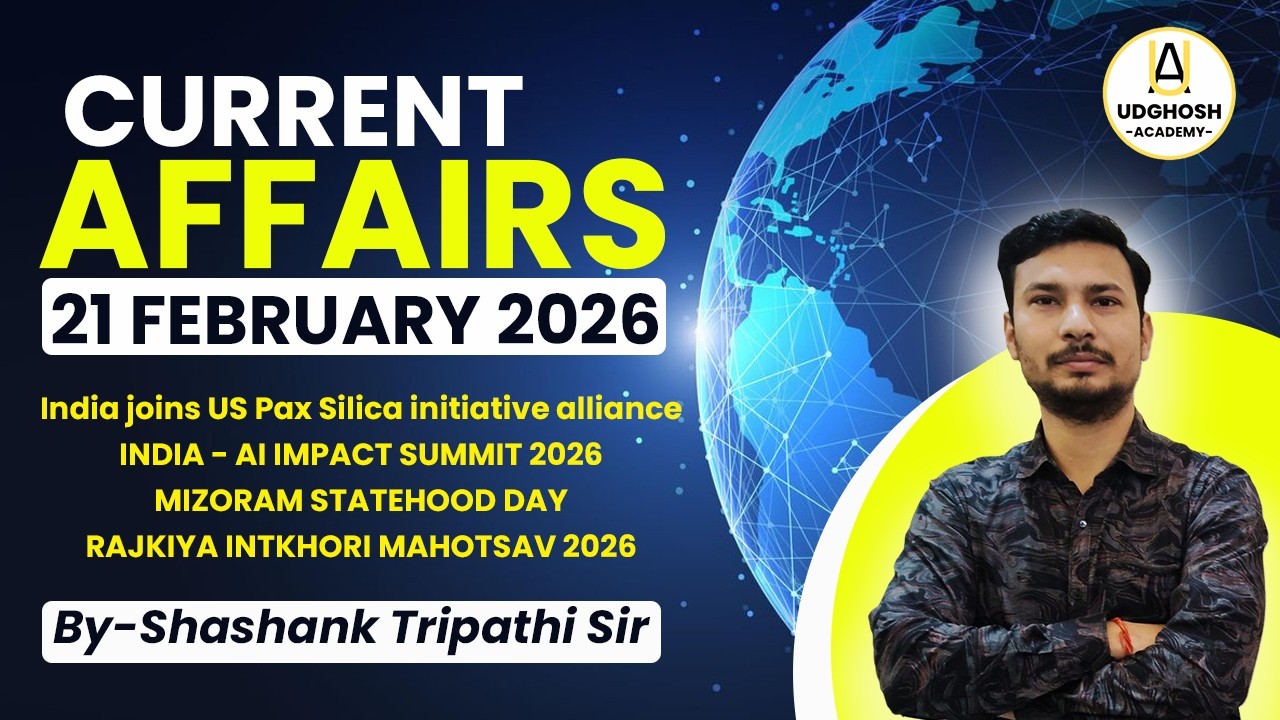 CURRENT
AFFAIRS
21 FEBRUARY 2026

India joins US Pax Silica initiative alliance
INDIA - AI IMPACT SUMMIT 2026
MIZORAM STATEHOOD DAY
RAJKIYA INTKHORI MAHOTSAV 2026

By-Shashank Tripathi Sir

UDGHOSH
-ACADEMY-